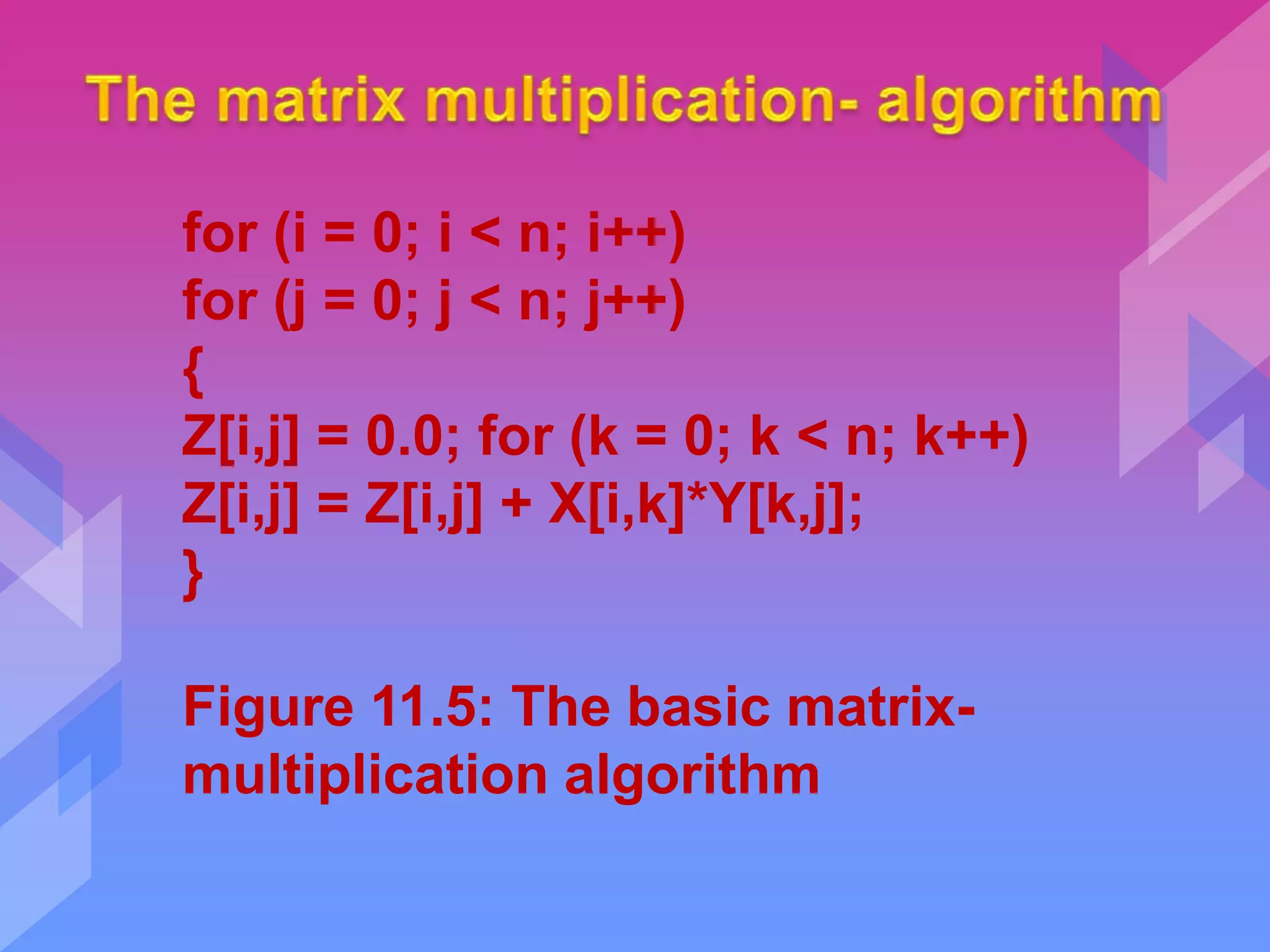 The matrix multiplication- algorithm

for (i = 0; i < n; i++)
for (j = 0; j < n; j++)
{
Z[i,j] = 0.0; for (k = 0; k < n; k++)
Z[i,j] = Z[i,j] + X[i,k]*Y[k,j];
}

Figure 11.5: The basic matrix-multiplication algorithm